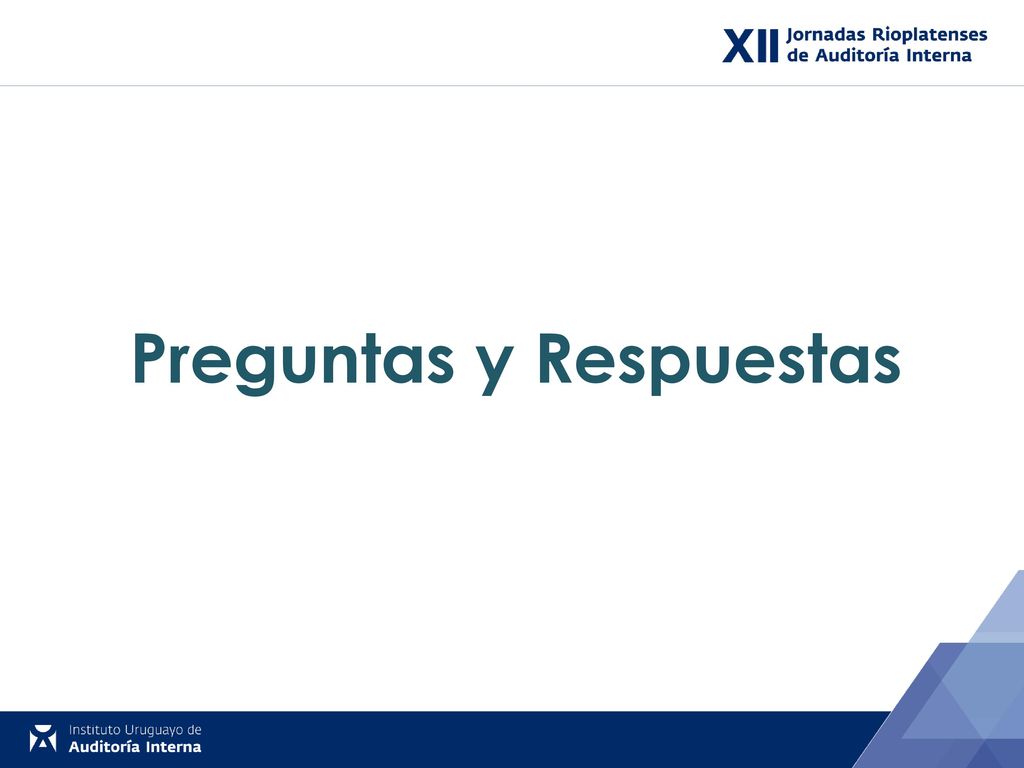 XII Jornadas Rioplatenses de Auditoría Interna

Preguntas y Respuestas

Instituto Uruguayo de
Auditoría Interna